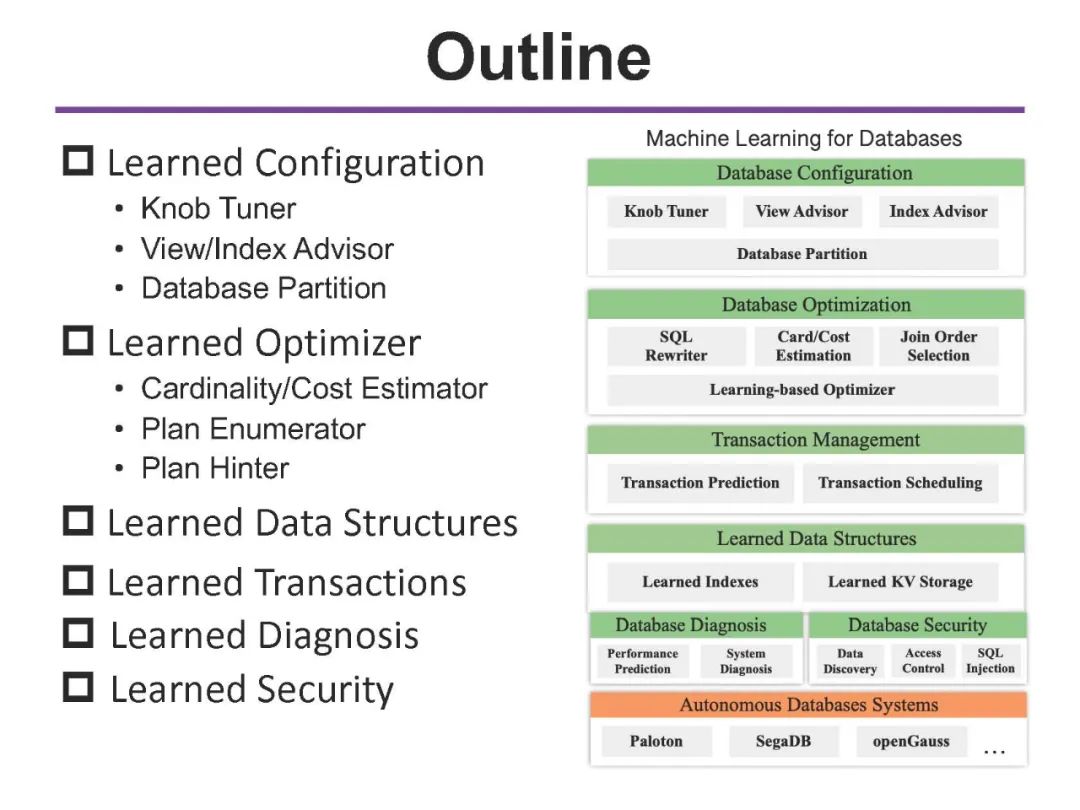 Outline

☐ Learned Configuration
• Knob Tuner
• View/Index Advisor
• Database Partition

☐ Learned Optimizer
• Cardinality/Cost Estimator
• Plan Enumerator
• Plan Hinter

☐ Learned Data Structures

☐ Learned Transactions

☐ Learned Diagnosis

☐ Learned Security

Machine Learning for Databases

Database Configuration
Knob Tuner
View Advisor
Index Advisor
Database Partition

Database Optimization
SQL Rewriter
Card/Cost Estimation
Join Order Selection
Learning-based Optimizer

Transaction Management
Transaction Prediction
Transaction Scheduling

Learned Data Structures
Learned Indexes
Learned KV Storage

Database Diagnosis
Performance Prediction
System Diagnosis

Database Security
Data Discovery
Access Control
SQL Injection

Autonomous Databases Systems
Paloton
SegaDB
openGauss
...